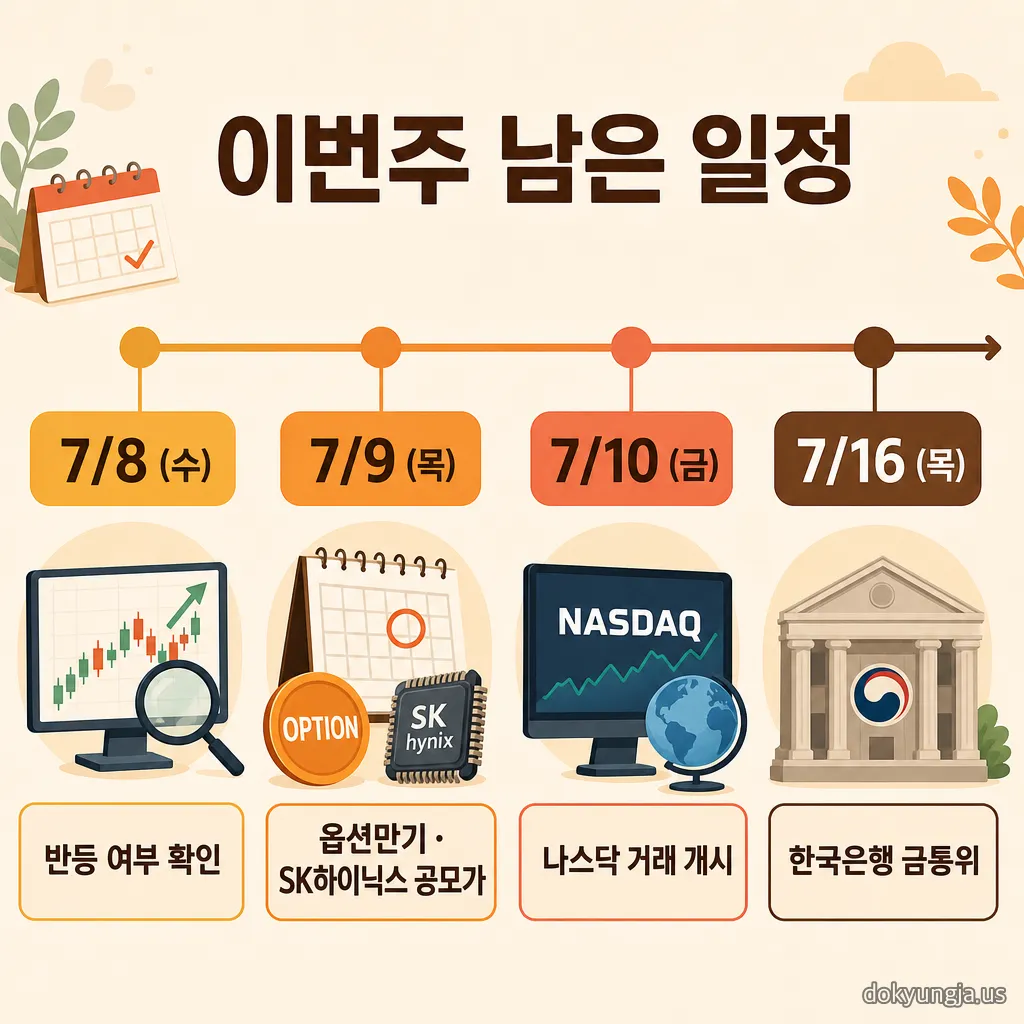 이번주 남은 일정

7/8 (수)

7/9 (목)

7/10 (금)

7/16 (목)

OPTION

SK hynix

NASDAQ

반등 여부 확인

옵션만기 · SK하이닉스 공모가

나스닥 거래 개시

한국은행 금통위

dokyungja.us